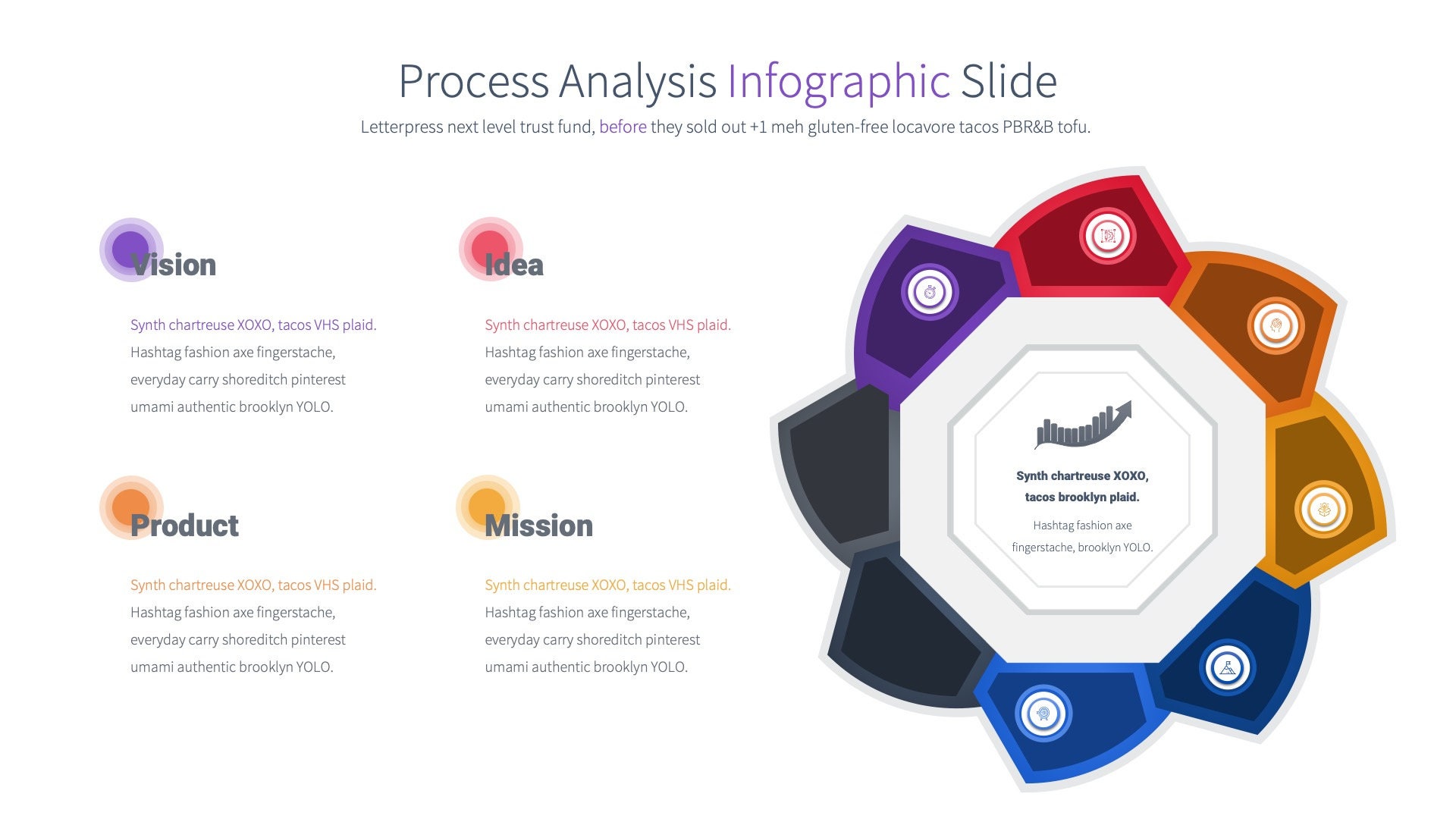 Process Analysis Infographic Slide

Letterpress next level trust fund, before they sold out +1 meh gluten-free locavore tacos PBR&B tofu.

Vision

Synth chartreuse XOXO, tacos VHS plaid. Hashtag fashion axe fingerstache, everyday carry shoreditch pinterest umami authentic brooklyn YOLO.

Idea

Synth chartreuse XOXO, tacos VHS plaid. Hashtag fashion axe fingerstache, everyday carry shoreditch pinterest umami authentic brooklyn YOLO.

Product

Synth chartreuse XOXO, tacos VHS plaid. Hashtag fashion axe fingerstache, everyday carry shoreditch pinterest umami authentic brooklyn YOLO.

Mission

Synth chartreuse XOXO, tacos VHS plaid. Hashtag fashion axe fingerstache, everyday carry shoreditch pinterest umami authentic brooklyn YOLO.

Synth chartreuse XOXO, tacos brooklyn plaid.

Hashtag fashion axe fingerstache, brooklyn YOLO.